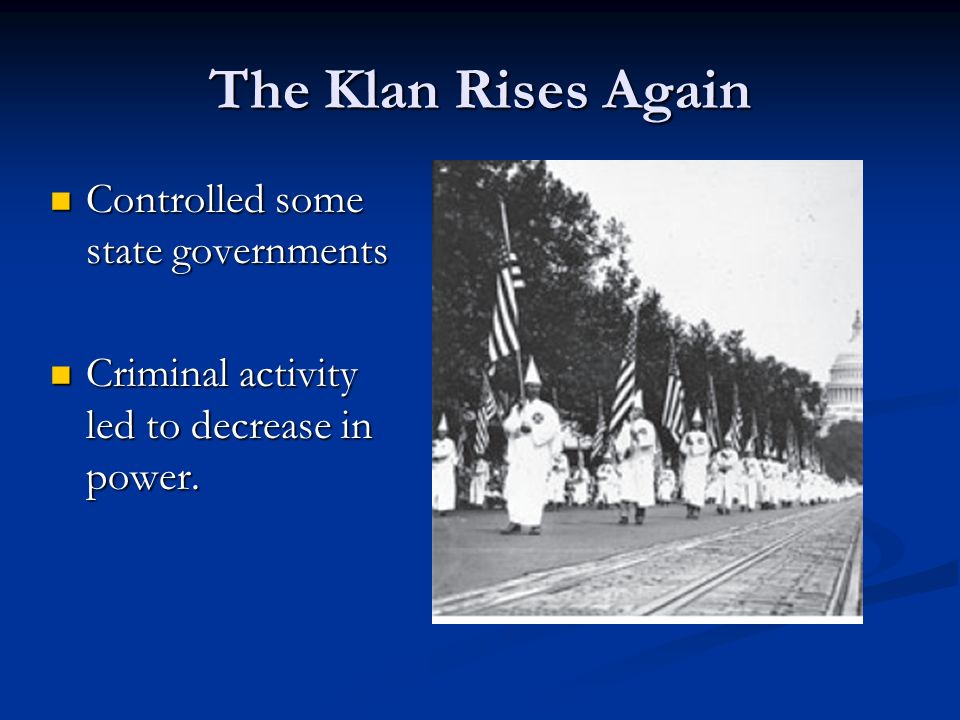 The Klan Rises Again

Controlled some state governments

Criminal activity led to decrease in power.